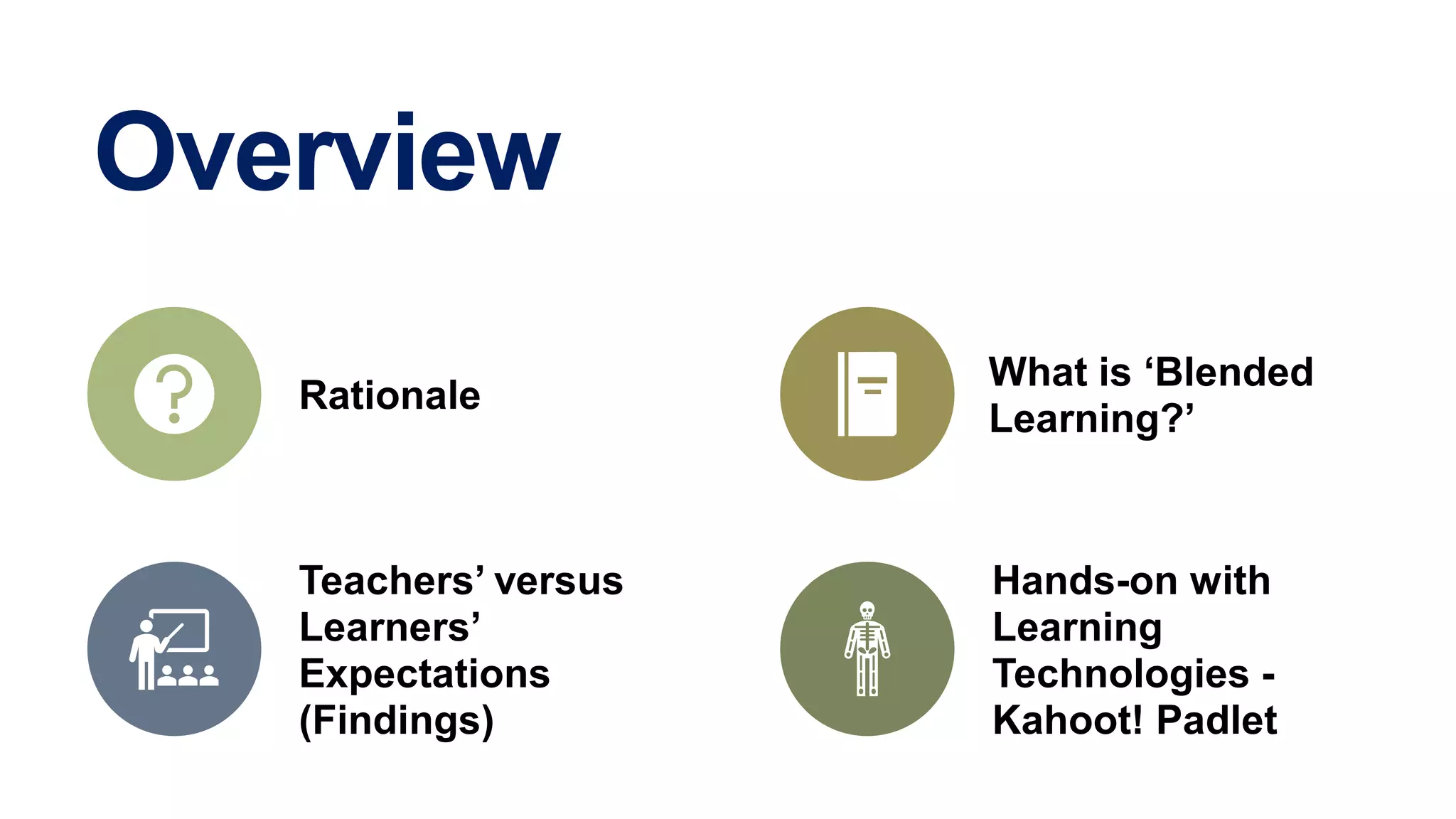 Overview

Rationale

What is ‘Blended Learning?’

Teachers’ versus Learners’ Expectations (Findings)

Hands-on with Learning Technologies - Kahoot! Padlet